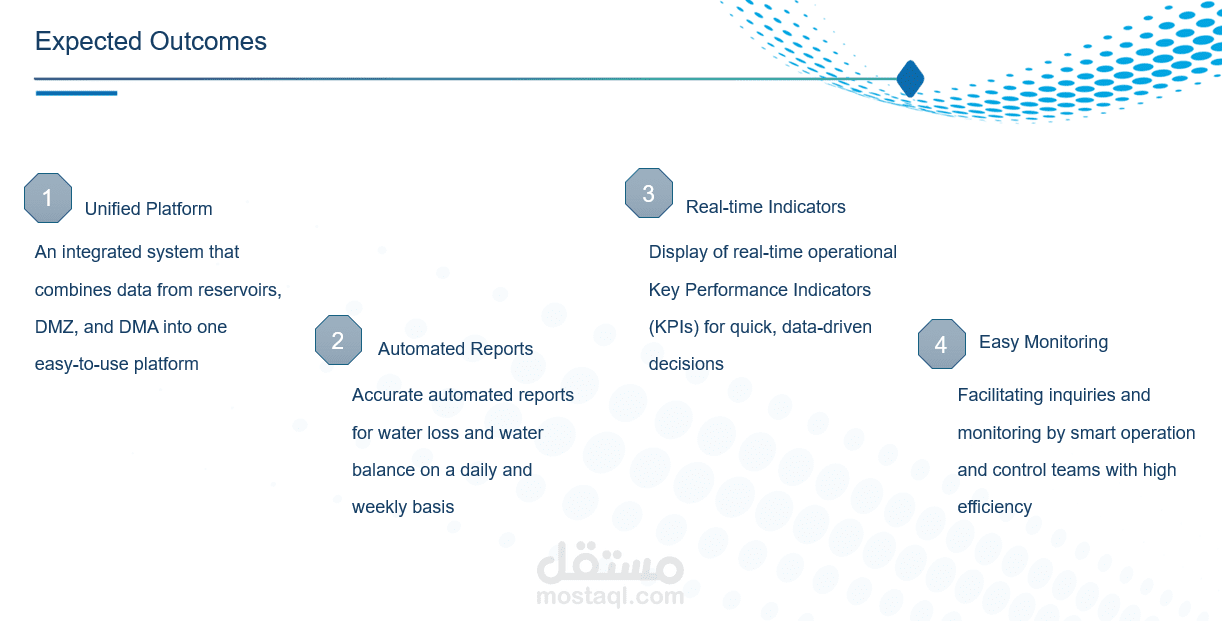 Expected Outcomes

1
Unified Platform

An integrated system that combines data from reservoirs, DMZ, and DMA into one easy-to-use platform

2
Automated Reports

Accurate automated reports for water loss and water balance on a daily and weekly basis

3
Real-time Indicators

Display of real-time operational Key Performance Indicators (KPIs) for quick, data-driven decisions

4
Easy Monitoring

Facilitating inquiries and monitoring by smart operation and control teams with high efficiency

مستقل
mostaql.com